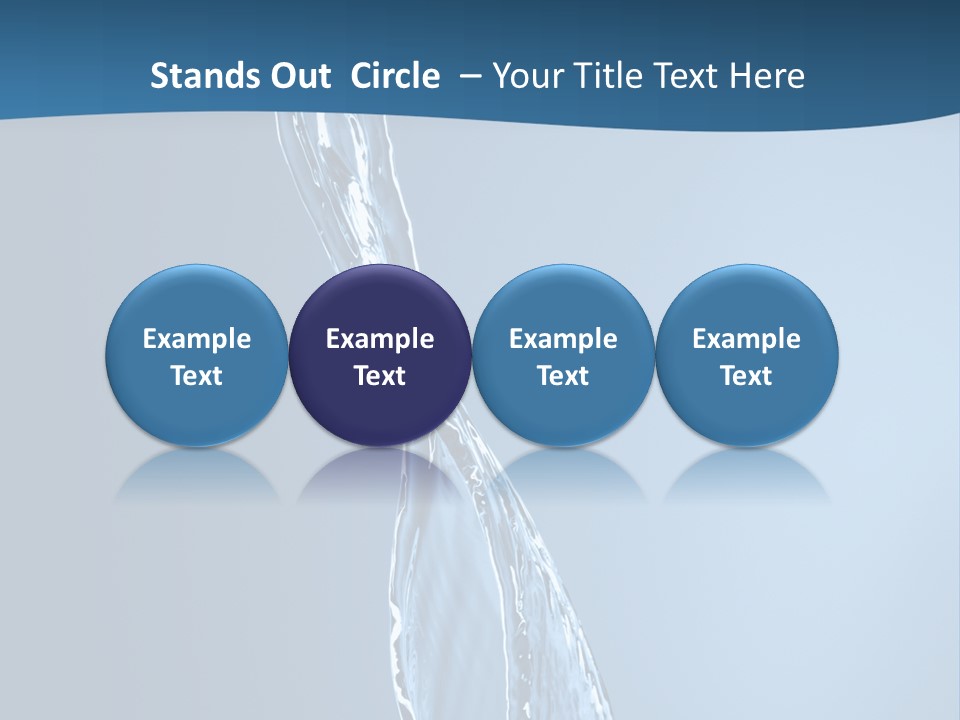 Stands Out Circle – Your Title Text Here

Example Text

Example Text

Example Text

Example Text